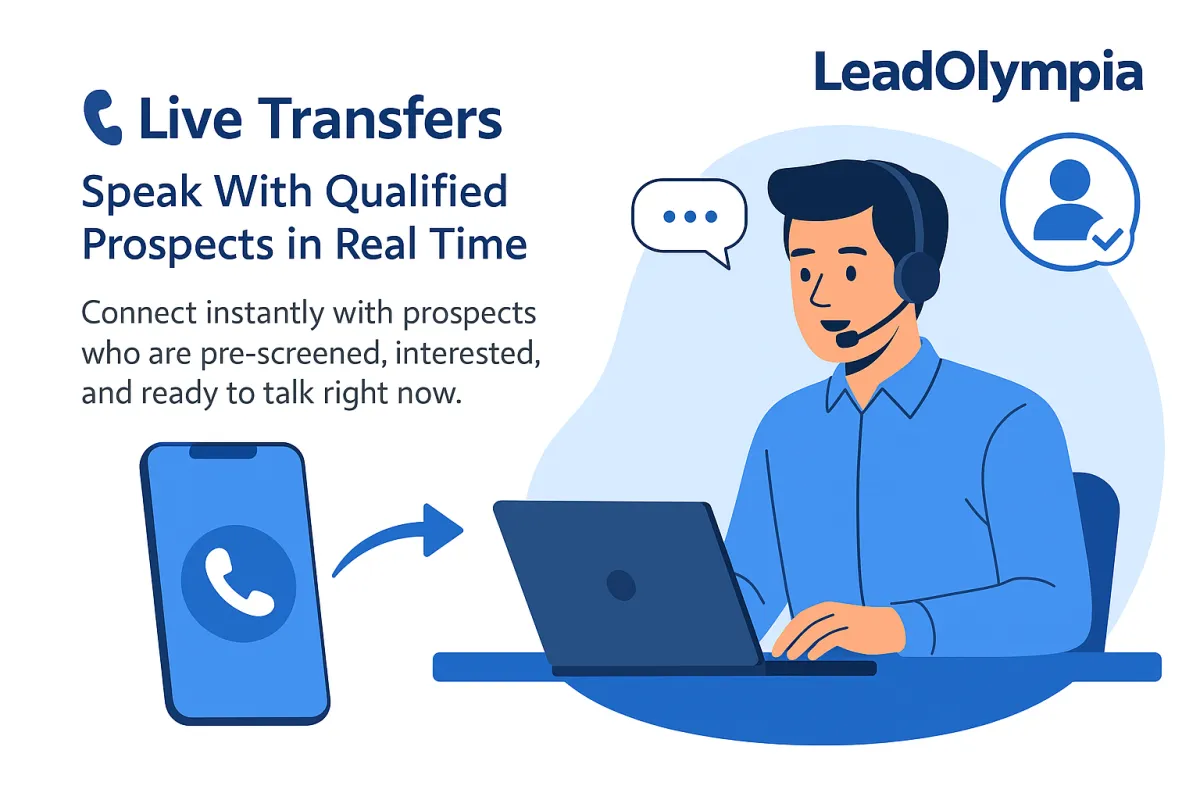 LeadOlympia

Live Transfers

Speak With Qualified Prospects in Real Time

Connect instantly with prospects who are pre-screened, interested, and ready to talk right now.